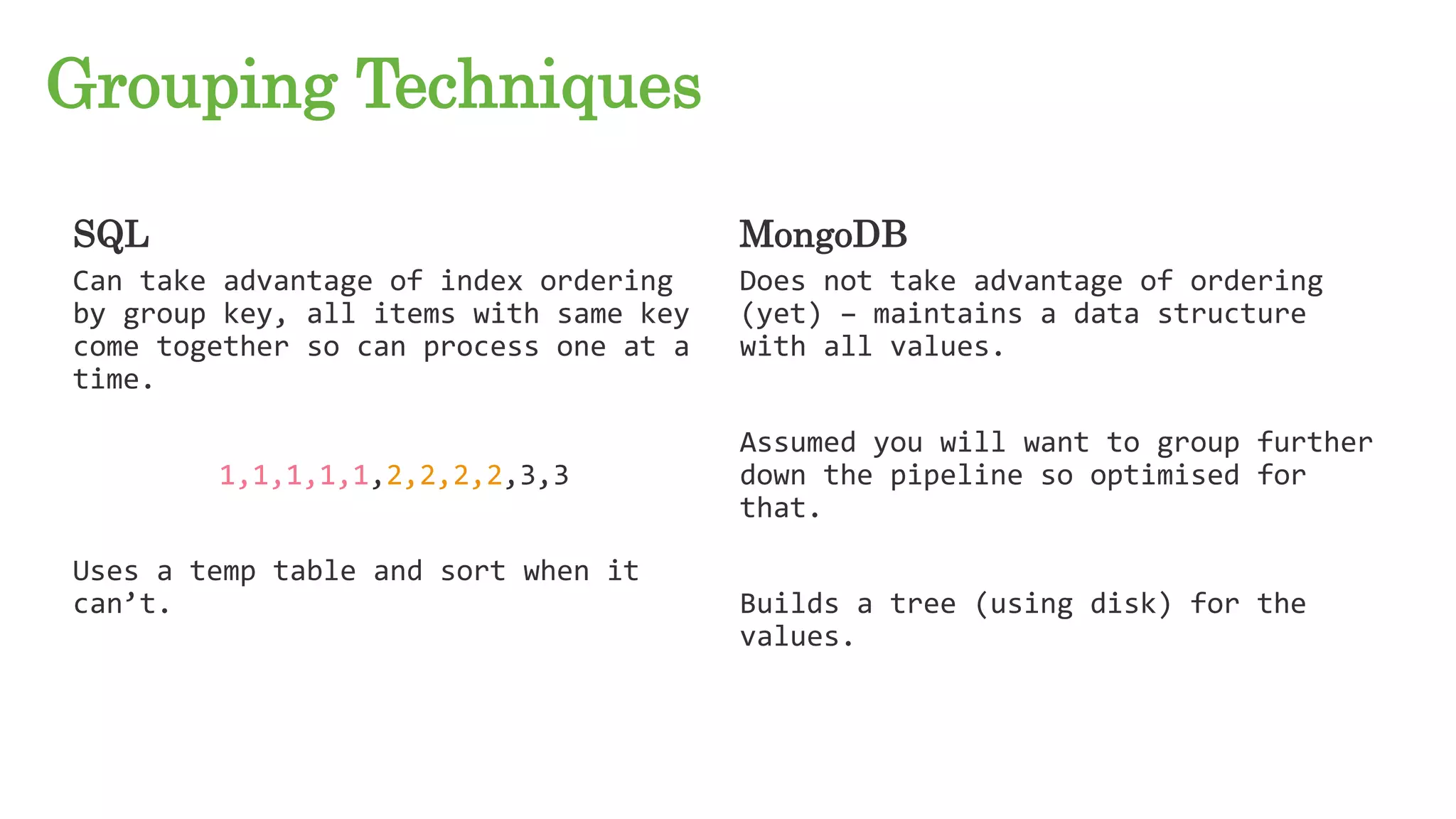 Grouping Techniques

SQL

Can take advantage of index ordering by group key, all items with same key come together so can process one at a time.

1,1,1,1,1,2,2,2,2,3,3

Uses a temp table and sort when it can’t.

MongoDB

Does not take advantage of ordering (yet) – maintains a data structure with all values.

Assumed you will want to group further down the pipeline so optimised for that.

Builds a tree (using disk) for the values.